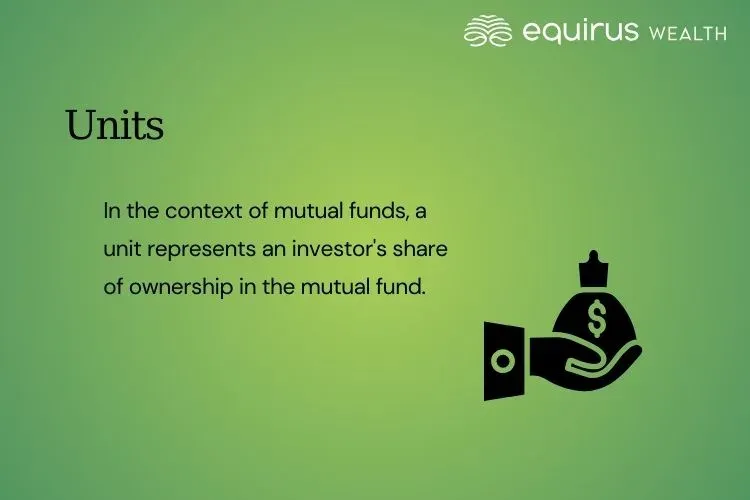 equirus WEALTH

Units

In the context of mutual funds, a unit represents an investor's share of ownership in the mutual fund.

$